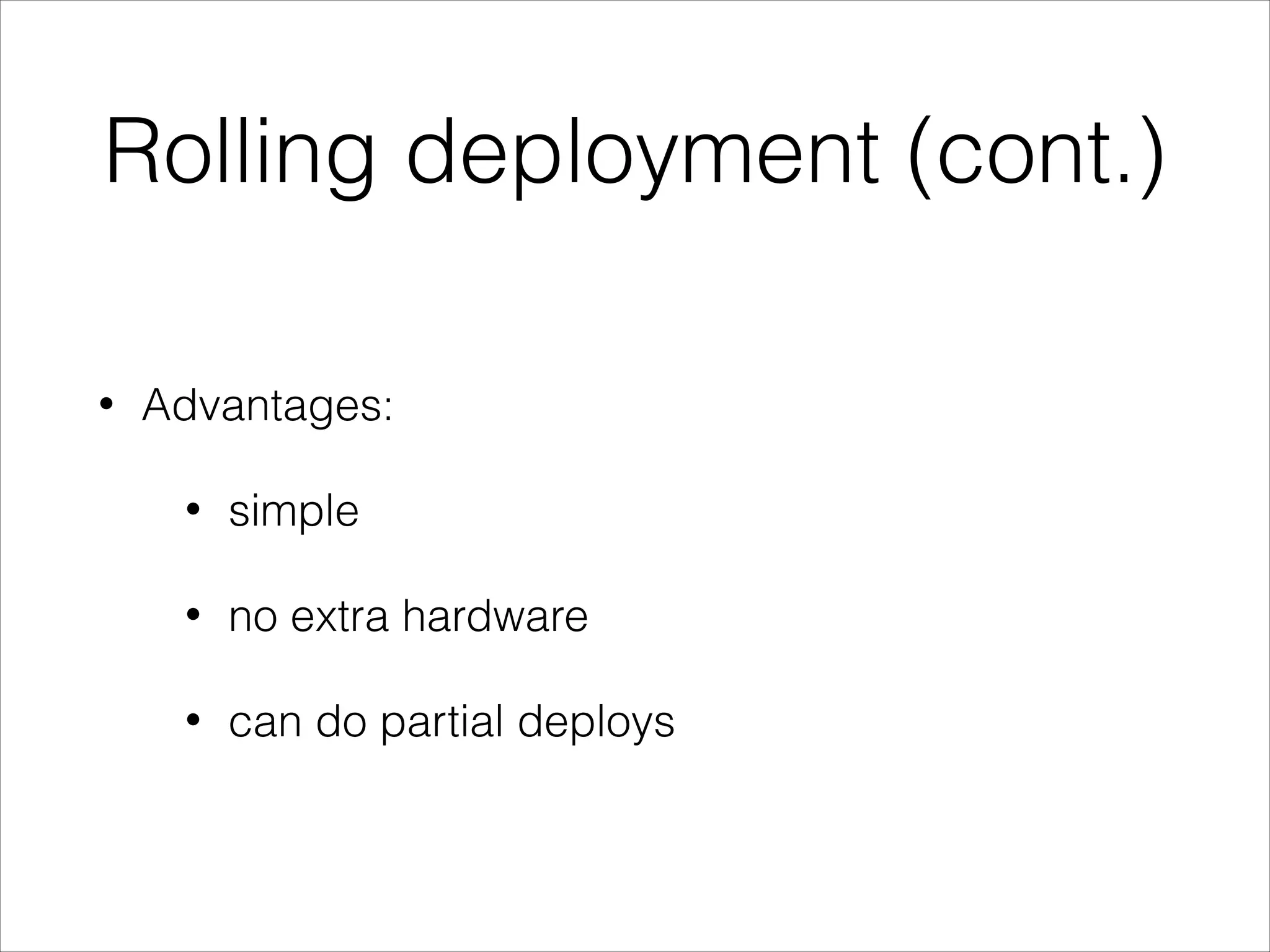 Rolling deployment (cont.)

• Advantages:

• simple

• no extra hardware

• can do partial deploys